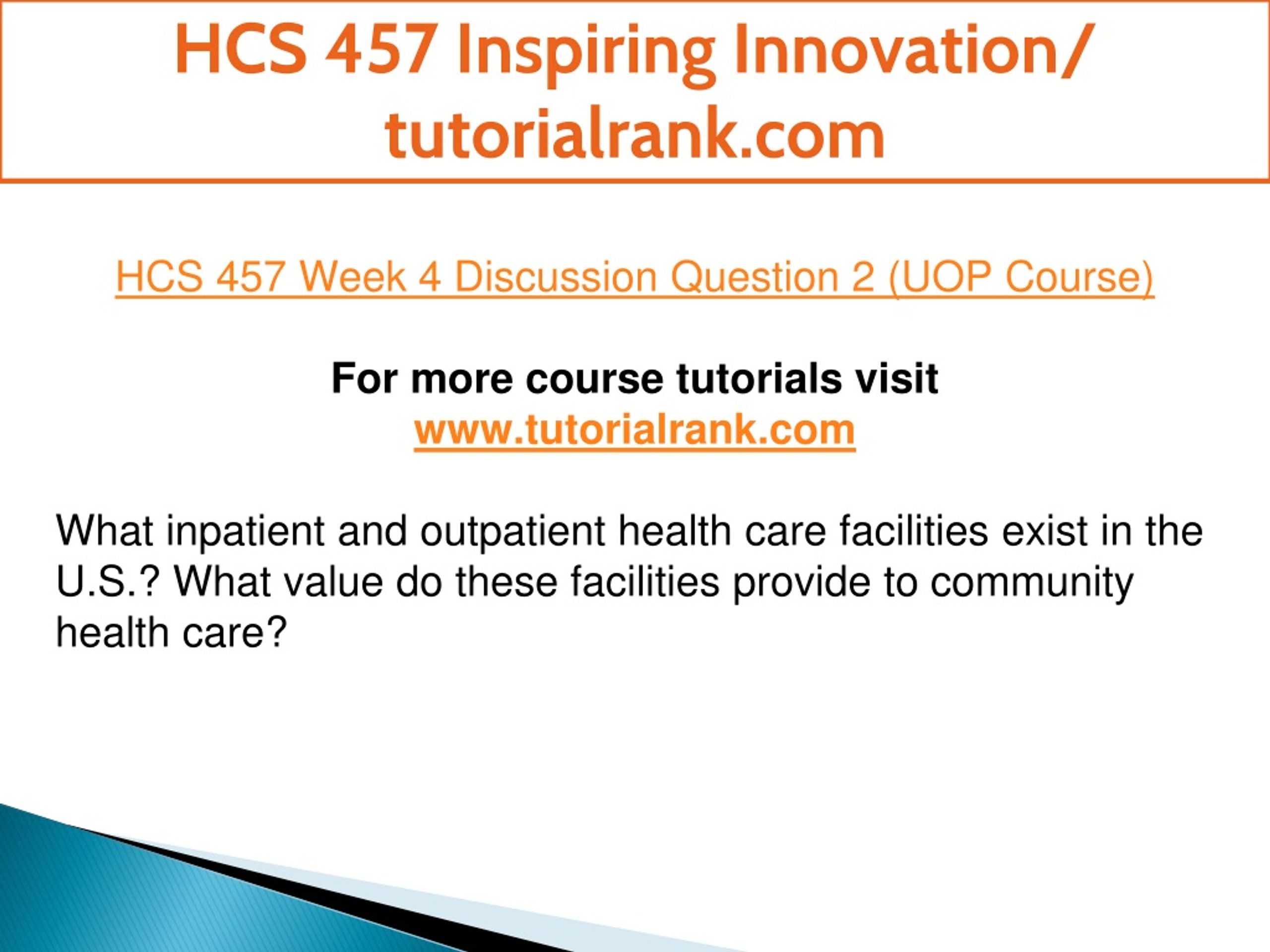 HCS 457 Inspiring Innovation/ tutorialrank.com

HCS 457 Week 4 Discussion Question 2 (UOP Course)

For more course tutorials visit
www.tutorialrank.com

What inpatient and outpatient health care facilities exist in the U.S.? What value do these facilities provide to community health care?